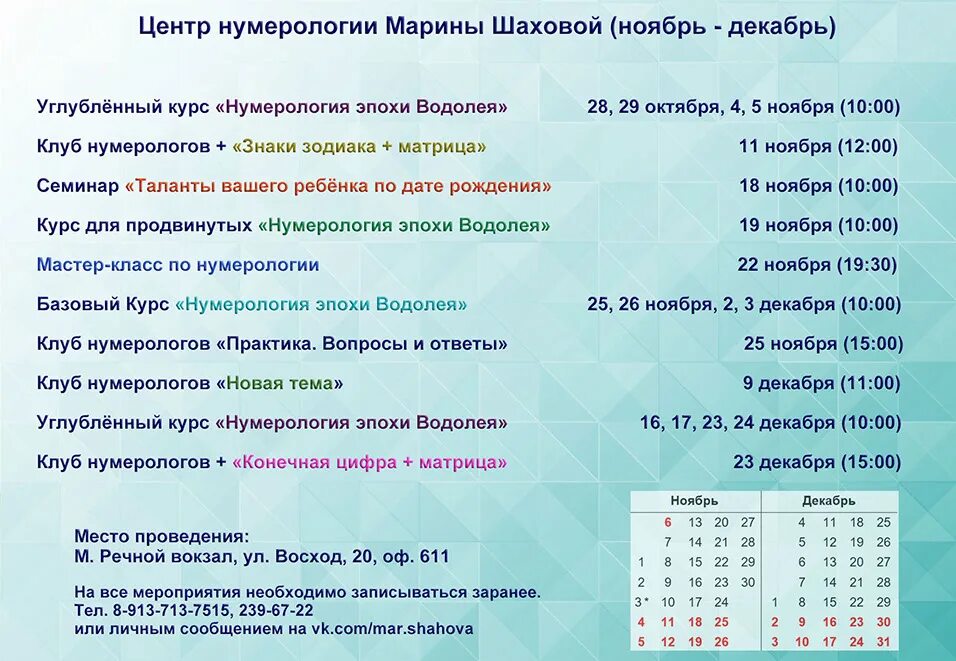 Центр нумерологии Марины Шаховой (ноябрь - декабрь)

Углублённый курс «Нумерология эпохи Водолея» 28, 29 октября, 4, 5 ноября (10:00)

Клуб нумерологов + «Знаки зодиака + матрица» 11 ноября (12:00)

Семинар «Таланты вашего ребёнка по дате рождения» 18 ноября (10:00)

Курс для продвинутых «Нумерология эпохи Водолея» 19 ноября (10:00)

Мастер-класс по нумерологии 22 ноября (19:30)

Базовый Курс «Нумерология эпохи Водолея» 25, 26 ноября, 2, 3 декабря (10:00)

Клуб нумерологов «Практика. Вопросы и ответы» 25 ноября (15:00)

Клуб нумерологов «Новая тема» 9 декабря (11:00)

Углублённый курс «Нумерология эпохи Водолея» 16, 17, 23, 24 декабря (10:00)

Клуб нумерологов + «Конечная цифра + матрица» 23 декабря (15:00)

Место проведения:
М. Речной вокзал, ул. Восход, 20, оф. 611

На все мероприятия необходимо записываться заранее.
Тел. 8-913-713-7515, 239-67-22
или личным сообщением на vk.com/mar.shahova

| Ноябрь | | | | | Декабрь | | | | |
|---|---|---|---|---|---|---|---|---|---|
| | 6 | 13 | 20 | 27 | | 4 | 11 | 18 | 25 |
| | 7 | 14 | 21 | 28 | | 5 | 12 | 19 | 26 |
| 1 | 8 | 15 | 22 | 29 | | 6 | 13 | 20 | 27 |
| 2 | 9 | 16 | 23 | 30 | | 7 | 14 | 21 | 28 |
| 3* | 10 | 17 | 24 | | 1 | 8 | 15 | 22 | 29 |
| 4 | 11 | 18 | 25 | | 2 | 9 | 16 | 23 | 30 |
| 5 | 12 | 19 | 26 | | 3 | 10 | 17 | 24 | 31 |